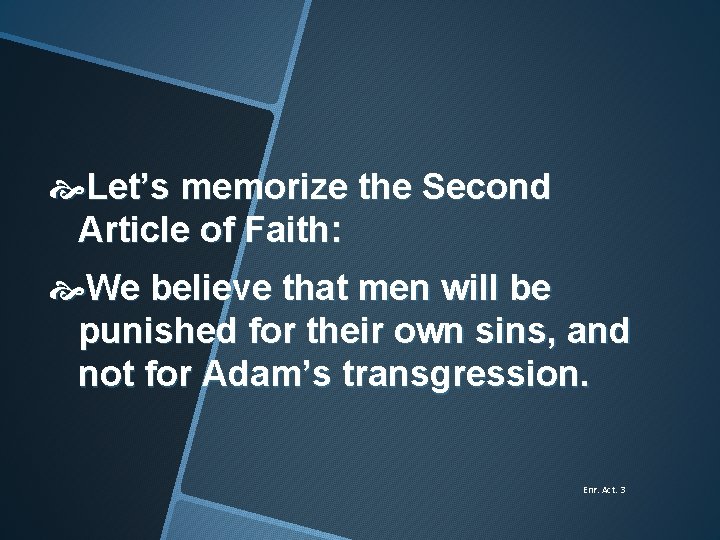 Let’s memorize the Second Article of Faith:

We believe that men will be punished for their own sins, and not for Adam’s transgression.

Enr. Act. 3